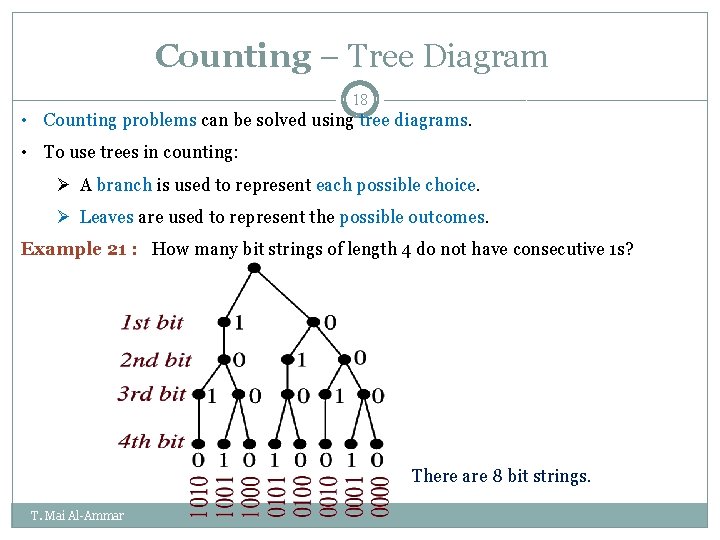 Counting – Tree Diagram

18

• Counting problems can be solved using tree diagrams.

• To use trees in counting:

➢ A branch is used to represent each possible choice.

➢ Leaves are used to represent the possible outcomes.

Example 21 : How many bit strings of length 4 do not have consecutive 1s?

1st bit 1 0

2nd bit 0 1 0

3rd bit 1 0 0 1 0

4th bit 0 1 0 1 0 0 1 0

1010 1001 1000 0101 0100 0010 0001 0000

There are 8 bit strings.

T. Mai Al-Ammar